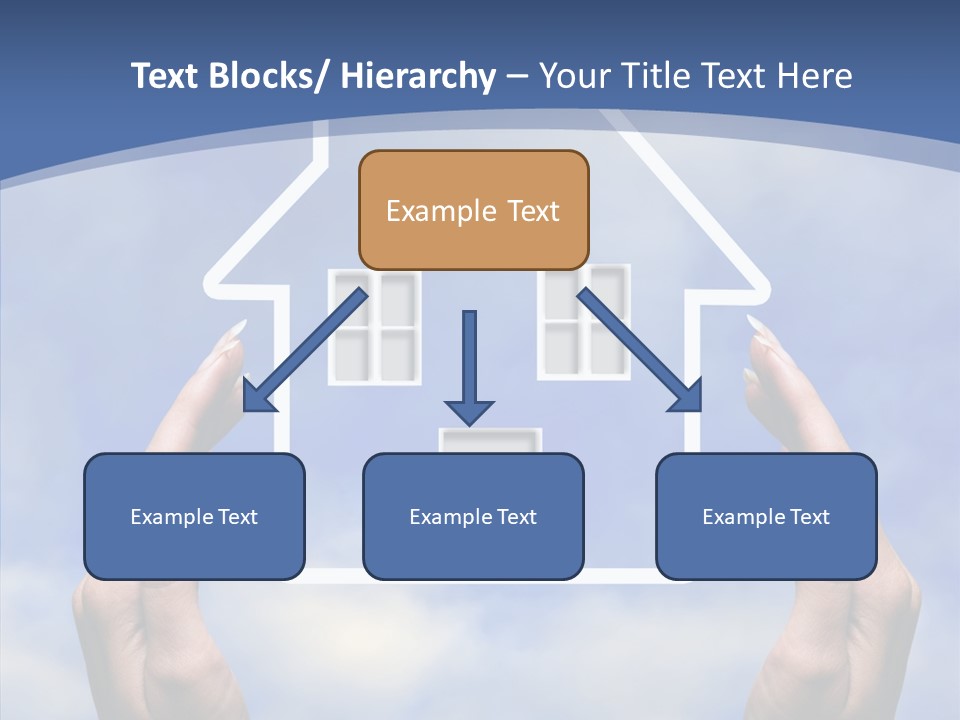 Text Blocks/ Hierarchy – Your Title Text Here

Example Text

Example Text

Example Text

Example Text